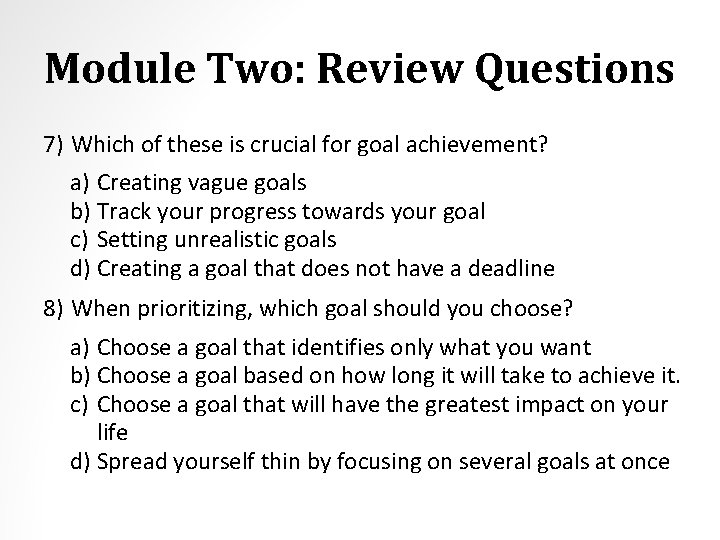 Module Two: Review Questions

7) Which of these is crucial for goal achievement?

a) Creating vague goals
b) Track your progress towards your goal
c) Setting unrealistic goals
d) Creating a goal that does not have a deadline

8) When prioritizing, which goal should you choose?

a) Choose a goal that identifies only what you want
b) Choose a goal based on how long it will take to achieve it.
c) Choose a goal that will have the greatest impact on your life
d) Spread yourself thin by focusing on several goals at once